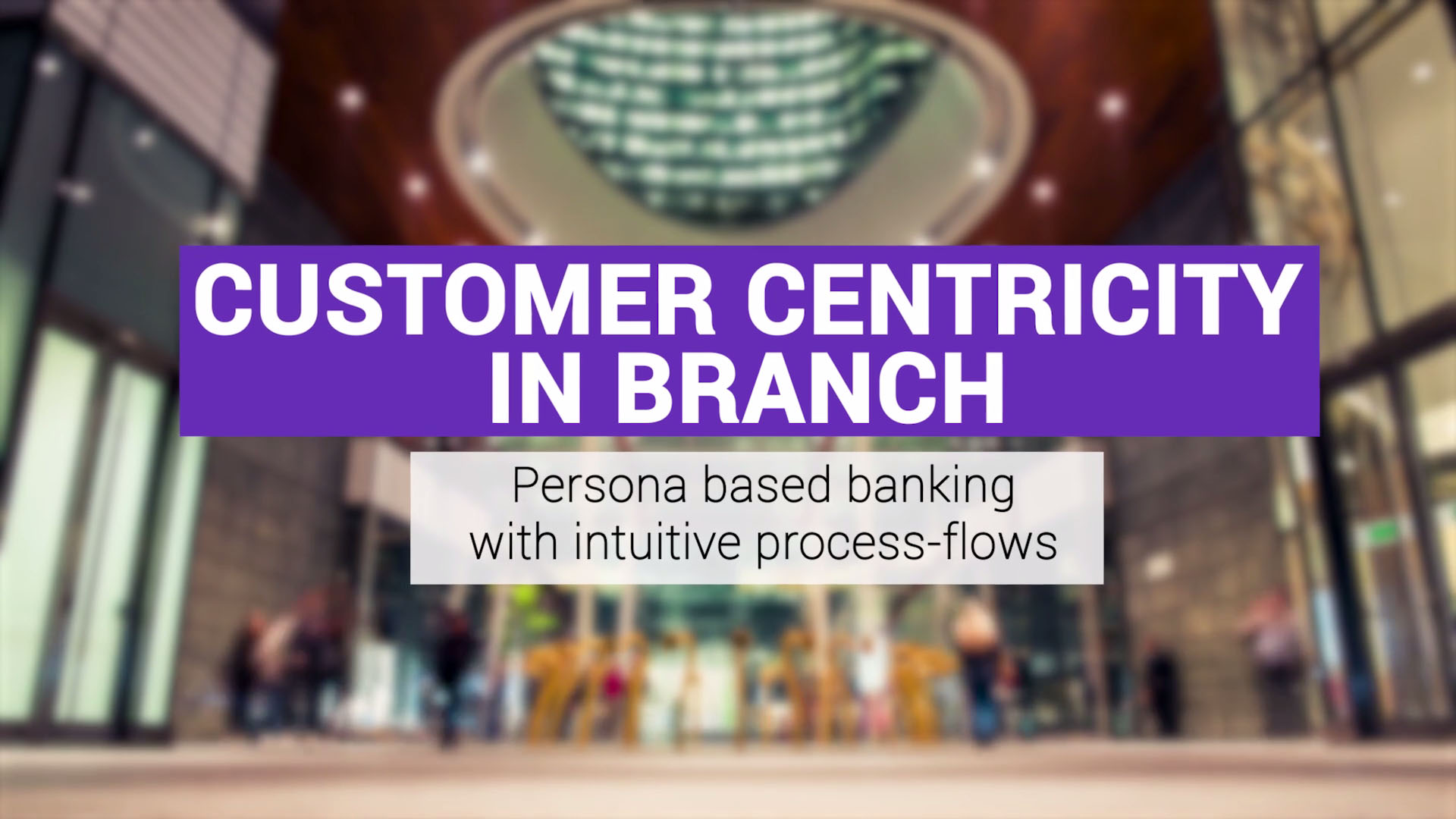 CUSTOMER CENTRICITY IN BRANCH

Persona based banking with intuitive process-flows